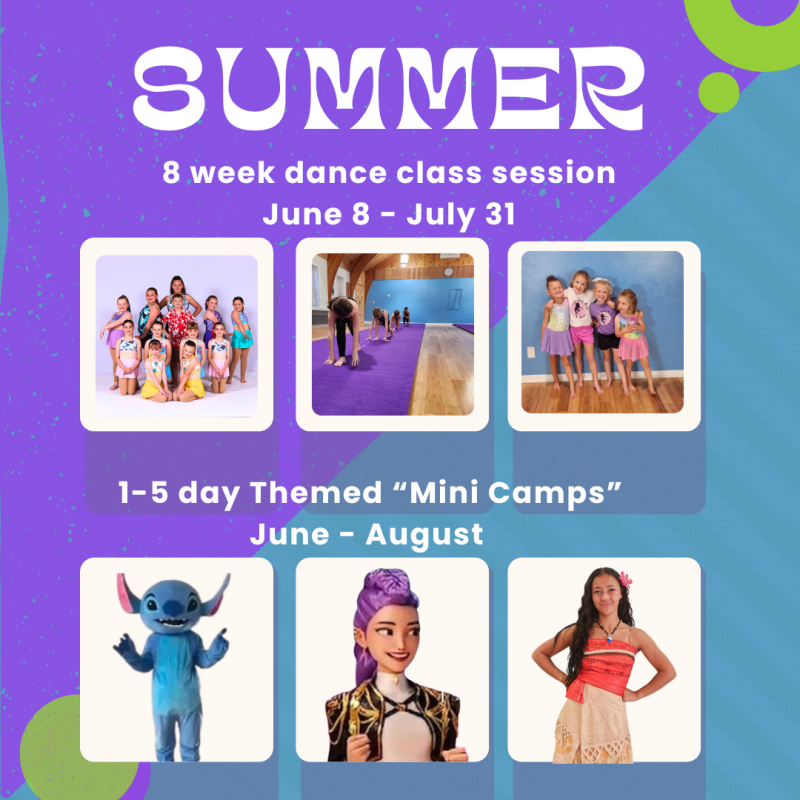 SUMMER

8 week dance class session
June 8 - July 31

1-5 day Themed “Mini Camps”
June - August